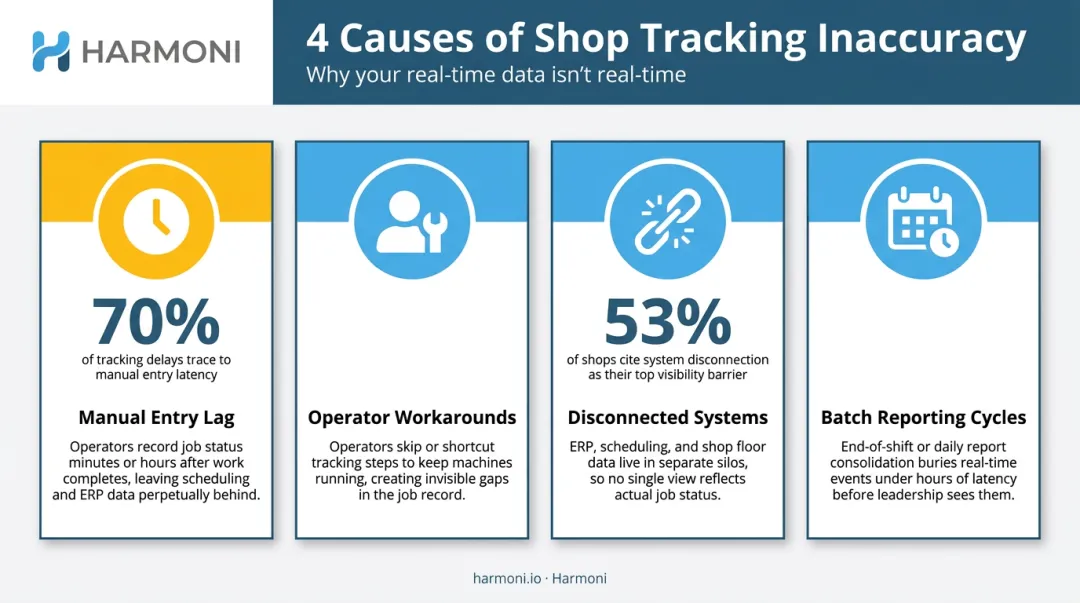 HARMONI

4 Causes of Shop Tracking Inaccuracy
Why your real-time data isn't real-time

70%
of tracking delays trace to manual entry latency

Manual Entry Lag
Operators record job status minutes or hours after work completes, leaving scheduling and ERP data perpetually behind.

Operator Workarounds
Operators skip or shortcut tracking steps to keep machines running, creating invisible gaps in the job record.

53%
of shops cite system disconnection as their top visibility barrier

Disconnected Systems
ERP, scheduling, and shop floor data live in separate silos, so no single view reflects actual job status.

Batch Reporting Cycles
End-of-shift or daily report consolidation buries real-time events under hours of latency before leadership sees them.

harmoni.io · Harmoni